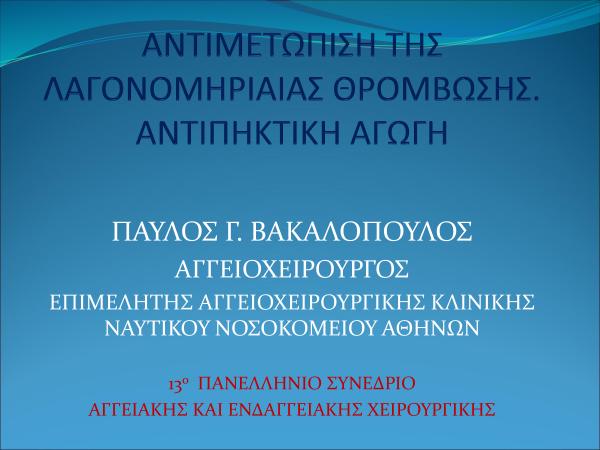 ΑΝΤΙΜΕΤΩΠΙΣΗ ΤΗΣ ΛΑΓΟΝΟΜΗΡΙΑΙΑΣ ΘΡΟΜΒΩΣΗΣ. ΑΝΤΙΠΗΚΤΙΚΗ ΑΓΩΓΗ

ΠΑΥΛΟΣ Γ. ΒΑΚΑΛΟΠΟΥΛΟΣ
ΑΓΓΕΙΟΧΕΙΡΟΥΡΓΟΣ
ΕΠΙΜΕΛΗΤΗΣ ΑΓΓΕΙΟΧΕΙΡΟΥΡΓΙΚΗΣ ΚΛΙΝΙΚΗΣ ΝΑΥΤΙΚΟΥ ΝΟΣΟΚΟΜΕΙΟΥ ΑΘΗΝΩΝ

13ο ΠΑΝΕΛΛΗΝΙΟ ΣΥΝΕΔΡΙΟ
ΑΓΓΕΙΑΚΗΣ ΚΑΙ ΕΝΔΑΓΓΕΙΑΚΗΣ ΧΕΙΡΟΥΡΓΙΚΗΣ